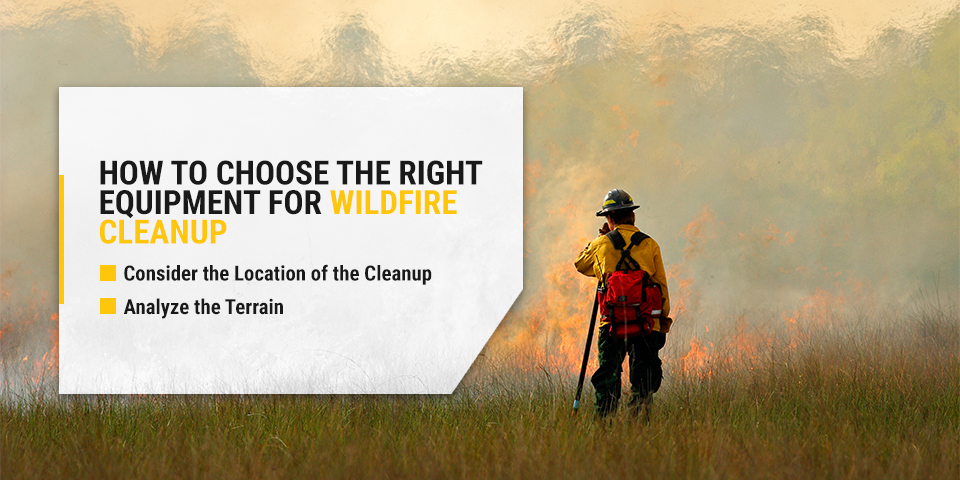 HOW TO CHOOSE THE RIGHT EQUIPMENT FOR WILDFIRE CLEANUP

Consider the Location of the Cleanup

Analyze the Terrain